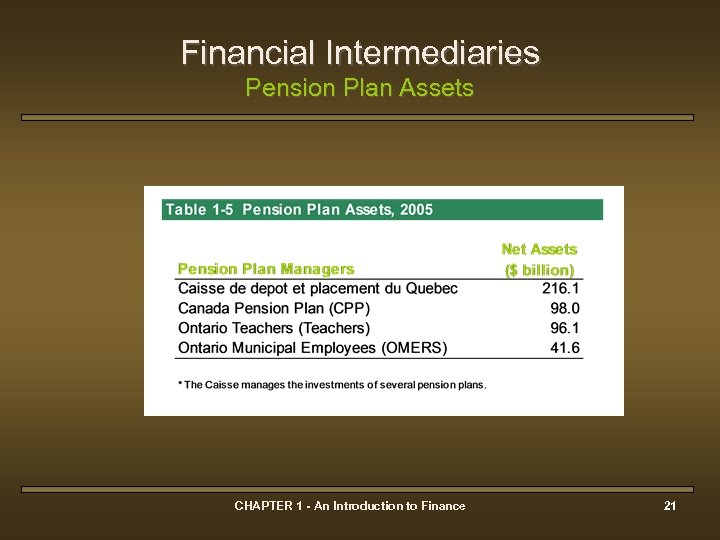 Financial Intermediaries
Pension Plan Assets

Table 1-5 Pension Plan Assets, 2005

| Pension Plan Managers | Net Assets ($ billion) |
|---|---|
| Caisse de depot et placement du Quebec | 216.1 |
| Canada Pension Plan (CPP) | 98.0 |
| Ontario Teachers (Teachers) | 96.1 |
| Ontario Municipal Employees (OMERS) | 41.6 |

* The Caisse manages the investments of several pension plans.

CHAPTER 1 - An Introduction to Finance

21